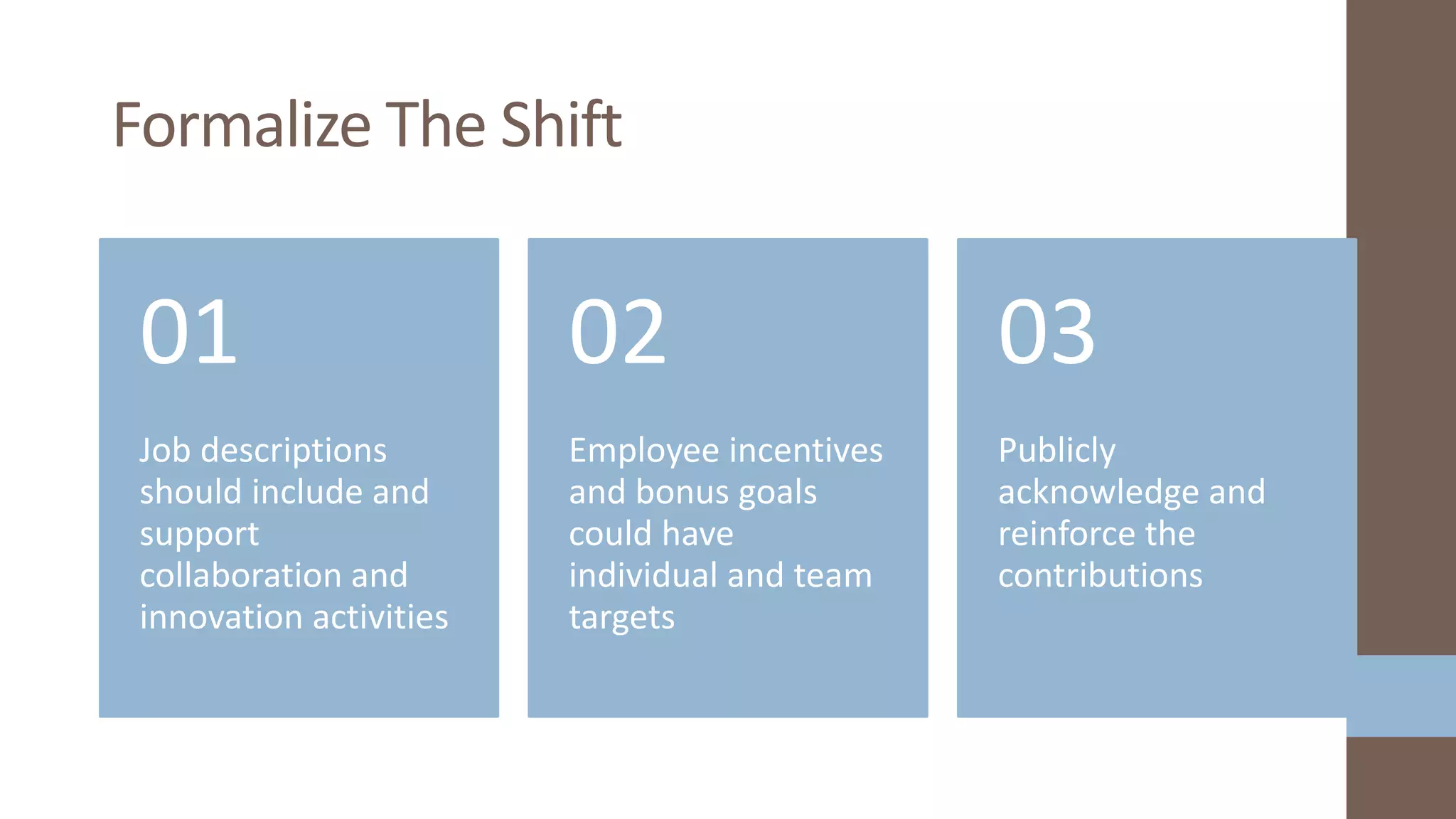 Formalize The Shift

01

Job descriptions should include and support collaboration and innovation activities

02

Employee incentives and bonus goals could have individual and team targets

03

Publicly acknowledge and reinforce the contributions